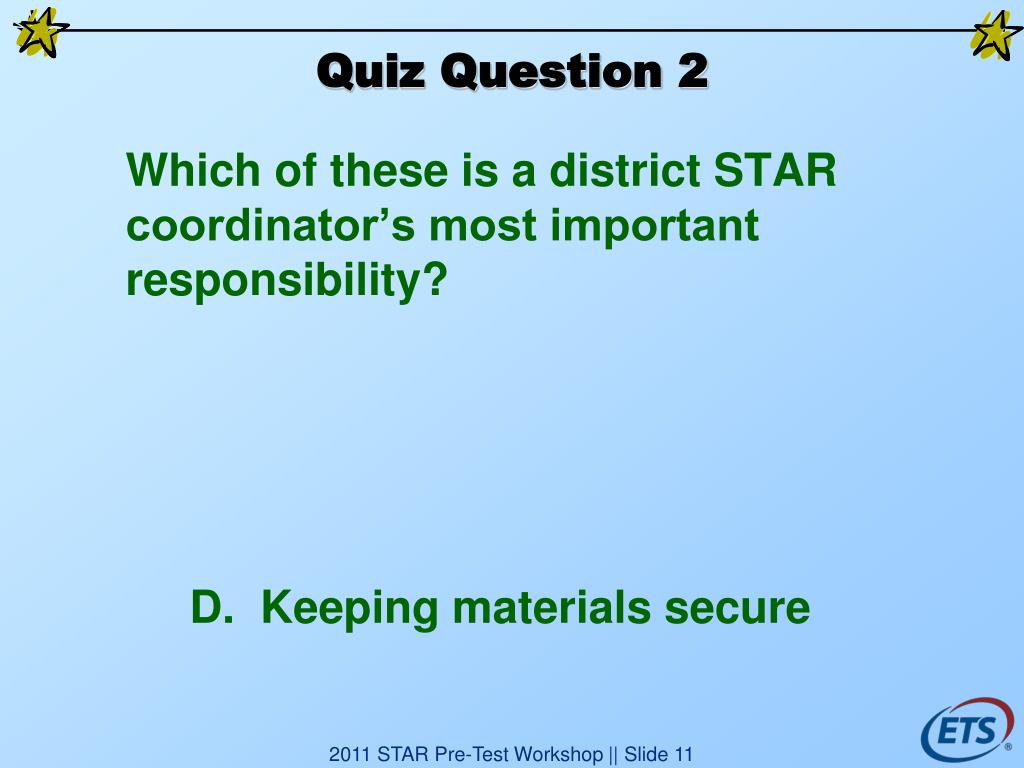 Quiz Question 2

Which of these is a district STAR coordinator’s most important responsibility?

D. Keeping materials secure

2011 STAR Pre-Test Workshop || Slide 11

ETS®